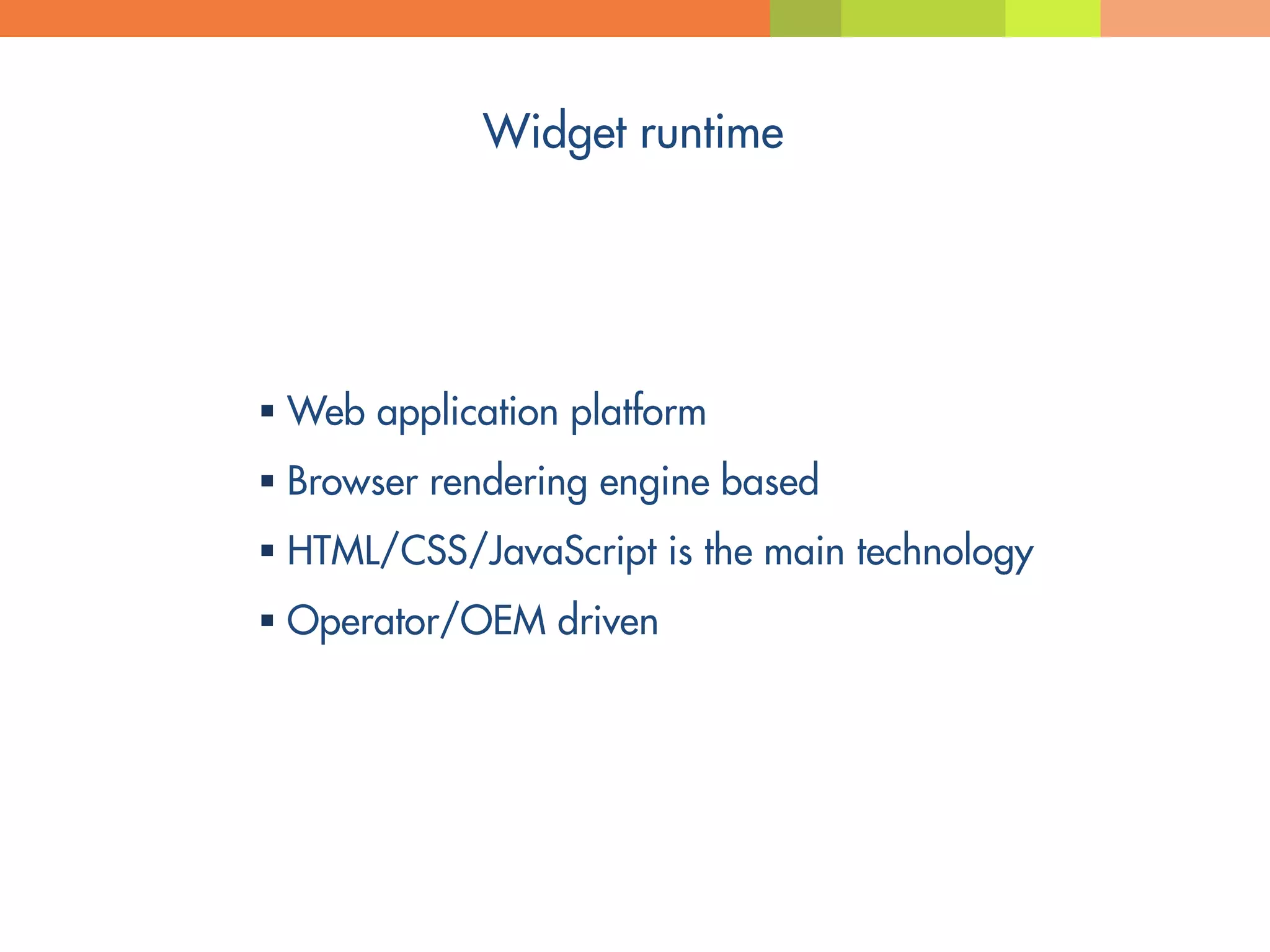 Widget runtime

▪ Web application platform
▪ Browser rendering engine based
▪ HTML/CSS/JavaScript is the main technology
▪ Operator/OEM driven